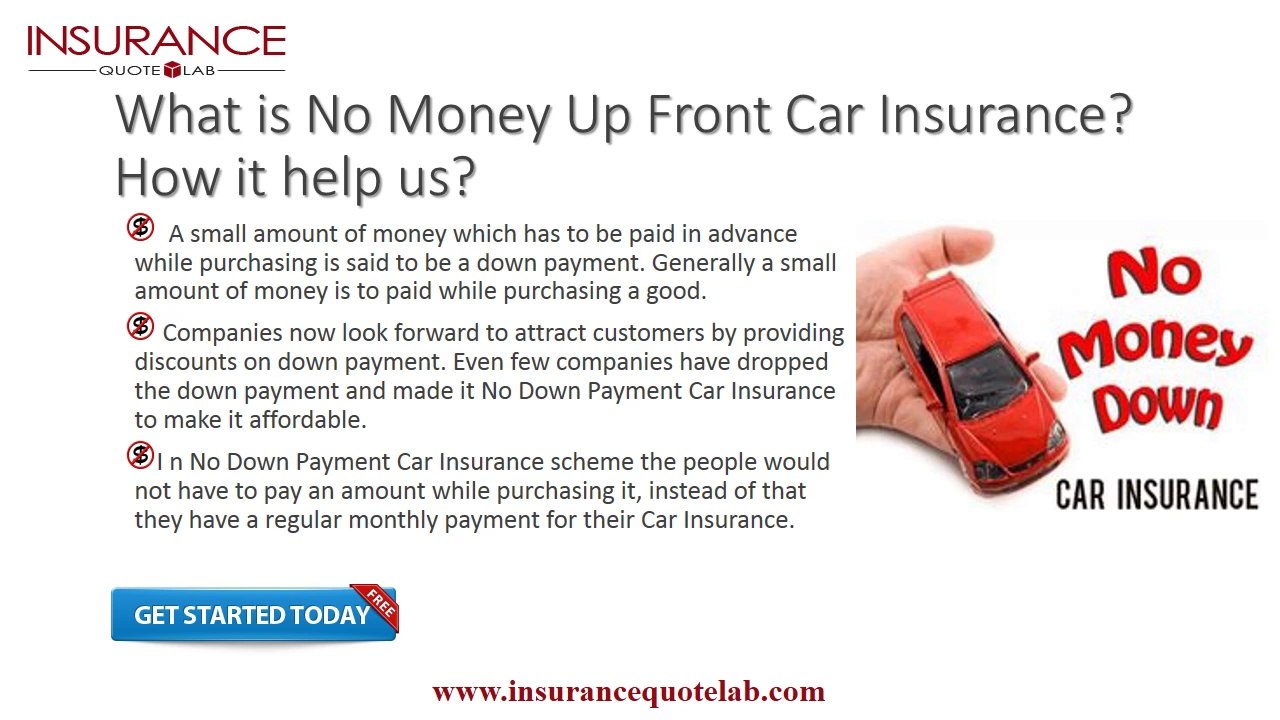 INSURANCE
QUOTE LAB

What is No Money Up Front Car Insurance? How it help us?

A small amount of money which has to be paid in advance while purchasing is said to be a down payment. Generally a small amount of money is to paid while purchasing a good.

Companies now look forward to attract customers by providing discounts on down payment. Even few companies have dropped the down payment and made it No Down Payment Car Insurance to make it affordable.

I n No Down Payment Car Insurance scheme the people would not have to pay an amount while purchasing it, instead of that they have a regular monthly payment for their Car Insurance.

No Money Down
CAR INSURANCE

GET STARTED TODAY
FREE

www.insurancequotelab.com